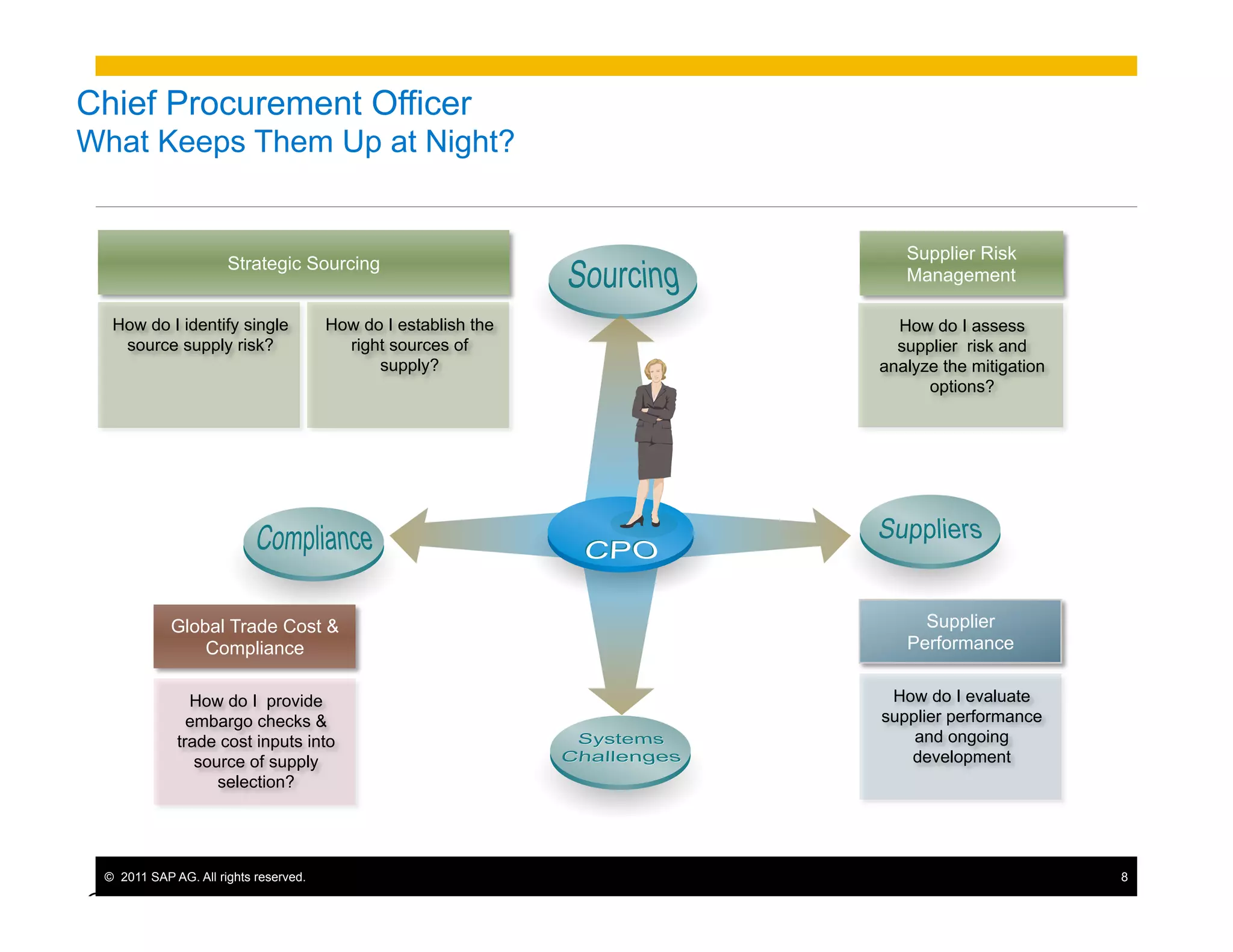 Chief Procurement Officer
What Keeps Them Up at Night?

Strategic Sourcing

How do I identify single source supply risk?

How do I establish the right sources of supply?

Sourcing

Supplier Risk Management

How do I assess supplier risk and analyze the mitigation options?

Compliance

CPO

Suppliers

Global Trade Cost & Compliance

How do I provide embargo checks & trade cost inputs into source of supply selection?

Systems Challenges

Supplier Performance

How do I evaluate supplier performance and ongoing development

© 2011 SAP AG. All rights reserved.

8